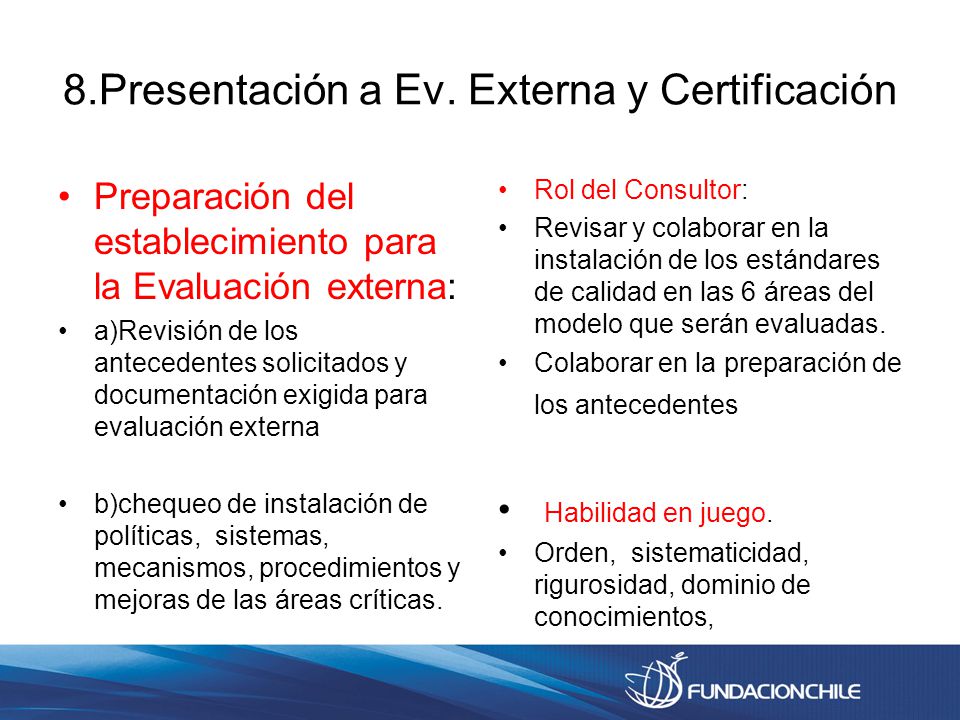 8.Presentación a Ev. Externa y Certificación

• Preparación del establecimiento para la Evaluación externa:

• a)Revisión de los antecedentes solicitados y documentación exigida para evaluación externa

• b)chequeo de instalación de políticas, sistemas, mecanismos, procedimientos y mejoras de las áreas críticas.

• Rol del Consultor:

• Revisar y colaborar en la instalación de los estándares de calidad en las 6 áreas del modelo que serán evaluadas.

• Colaborar en la preparación de los antecedentes

• Habilidad en juego.

• Orden, sistematicidad, rigurosidad, dominio de conocimientos,

FUNDACIONCHILE